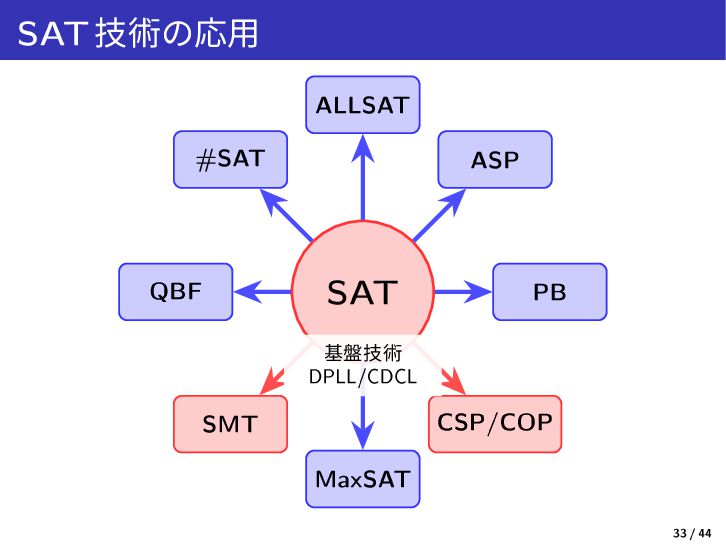 SAT 技術の応用

ALLSAT

#SAT

ASP

QBF

SAT

PB

基盤技術
DPLL/CDCL

SMT

CSP/COP

MaxSAT

33 / 44